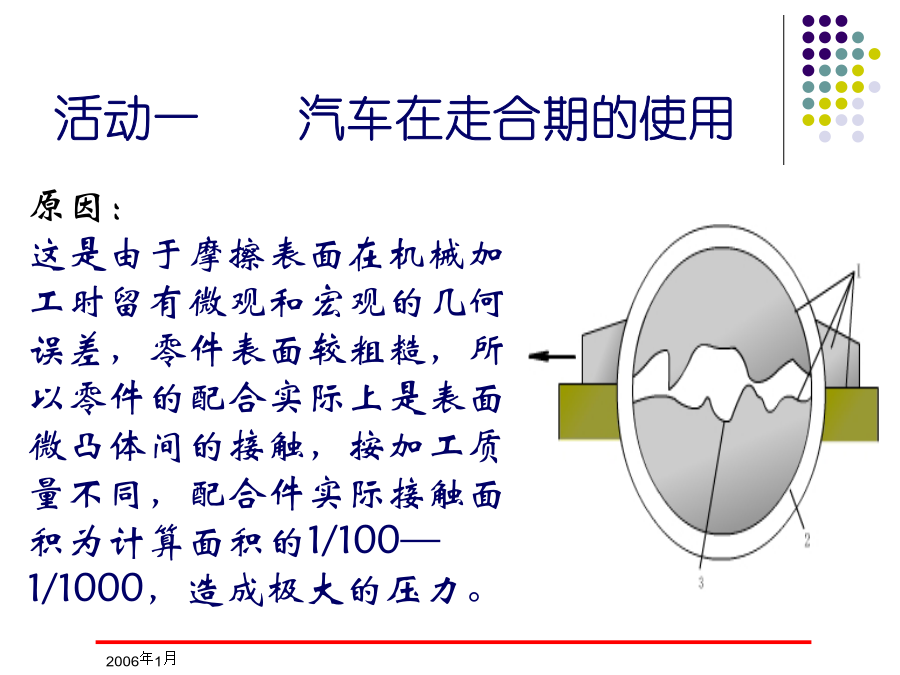 活动一　　汽车在走合期的使用

原因：
这是由于摩擦表面在机械加工时留有微观和宏观的几何误差，零件表面较粗糙，所以零件的配合实际上是表面微凸体间的接触，按加工质量不同，配合件实际接触面积为计算面积的1/100—1/1000，造成极大的压力。

1

2

3

2006年1月